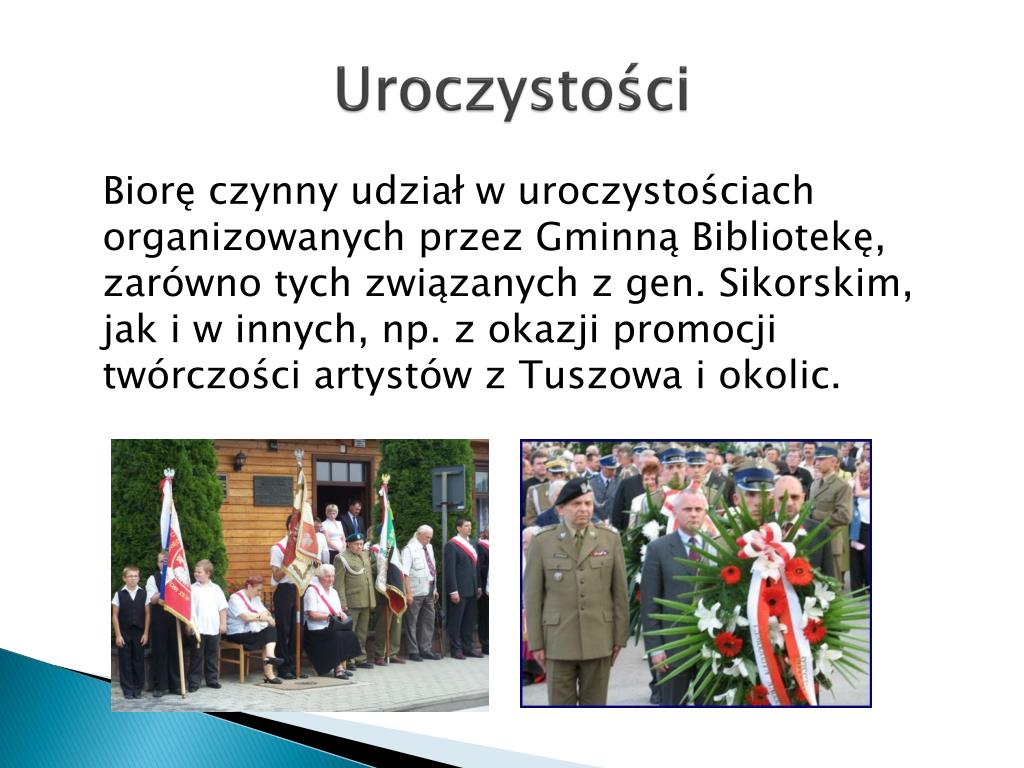 Uroczystości

Biorę czynny udział w uroczystościach organizowanych przez Gminną Bibliotekę, zarówno tych związanych z gen. Sikorskim, jak i w innych, np. z okazji promocji twórczości artystów z Tuszowa i okolic.